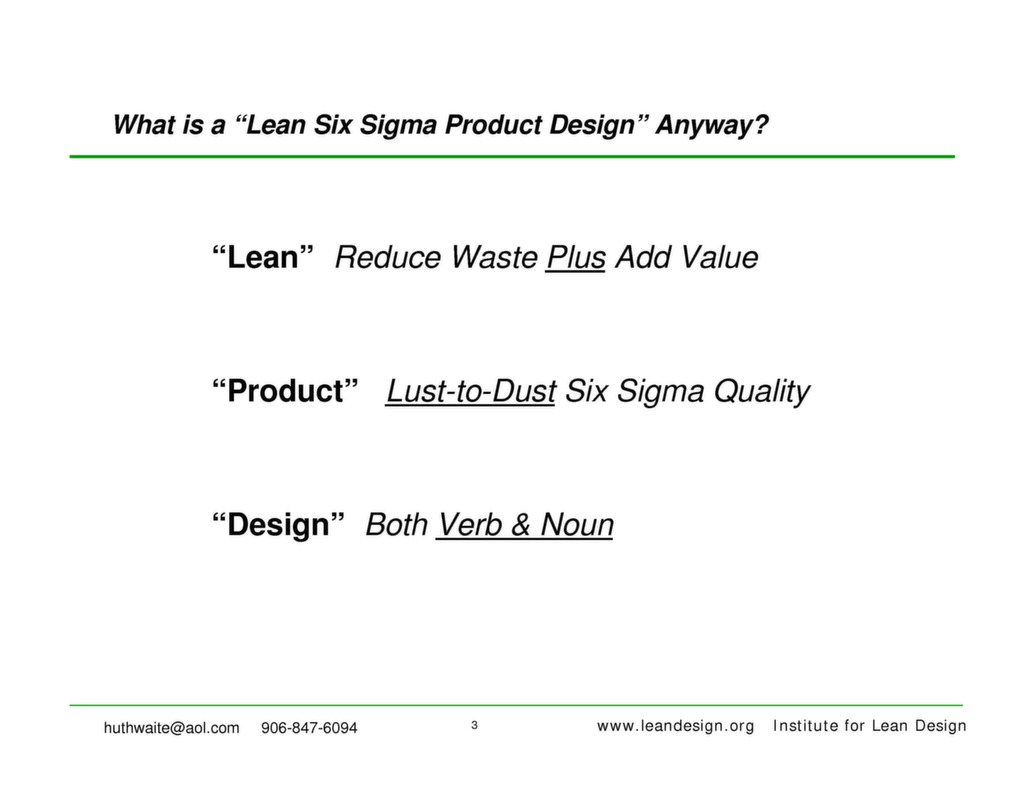 What is a “Lean Six Sigma Product Design” Anyway?

“Lean” Reduce Waste Plus Add Value

“Product” Lust-to-Dust Six Sigma Quality

“Design” Both Verb & Noun

huthwaite@aol.com 906-847-6094 3 www.leandesign.org Institute for Lean Design